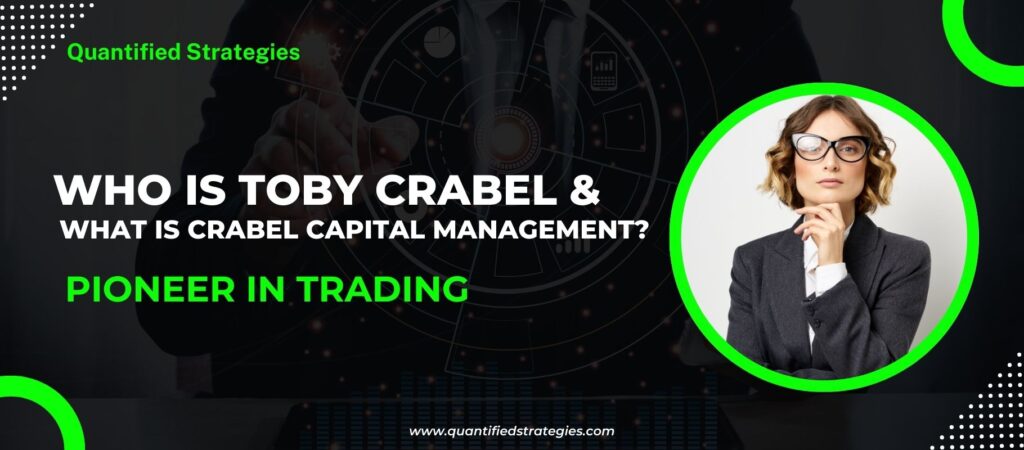 Quantified Strategies

WHO IS TOBY CRABEL &
WHAT IS CRABEL CAPITAL MANAGEMENT?

PIONEER IN TRADING

www.quantifiedstrategies.com